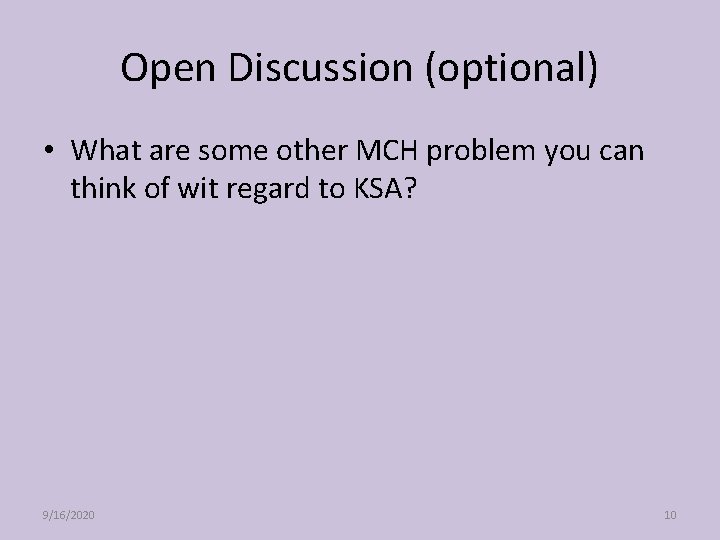 Open Discussion (optional)

• What are some other MCH problem you can think of wit regard to KSA?

9/16/2020

10